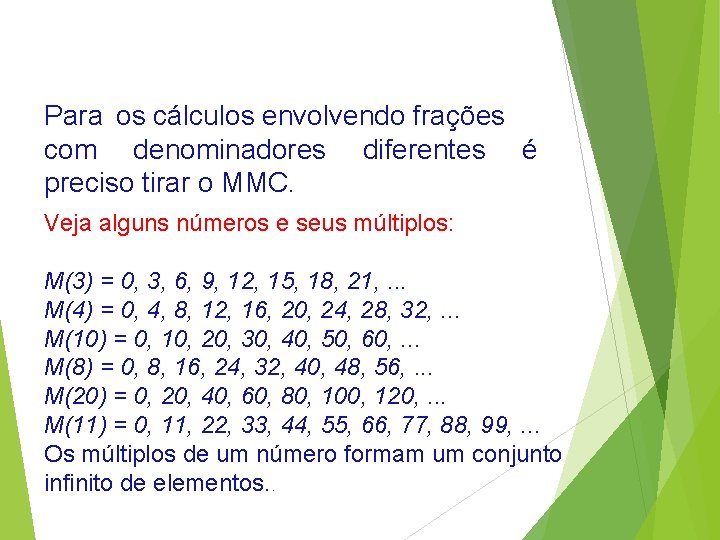 Para os cálculos envolvendo frações com denominadores diferentes é preciso tirar o MMC.

Veja alguns números e seus múltiplos:

M(3) = 0, 3, 6, 9, 12, 15, 18, 21, ...
M(4) = 0, 4, 8, 12, 16, 20, 24, 28, 32, ...
M(10) = 0, 10, 20, 30, 40, 50, 60, ...
M(8) = 0, 8, 16, 24, 32, 40, 48, 56, ...
M(20) = 0, 20, 40, 60, 80, 100, 120, ...
M(11) = 0, 11, 22, 33, 44, 55, 66, 77, 88, 99, ...
Os múltiplos de um número formam um conjunto infinito de elementos..